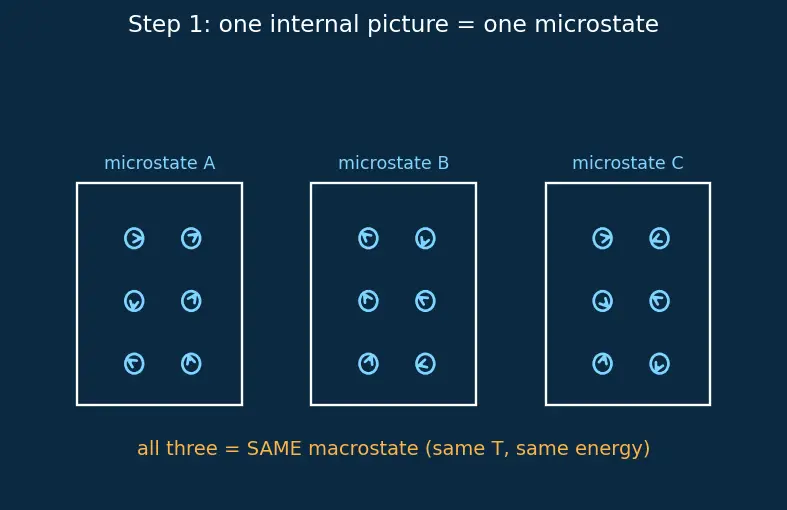 Step 1: one internal picture = one microstate

microstate A

microstate B

microstate C

all three = SAME macrostate (same T, same energy)